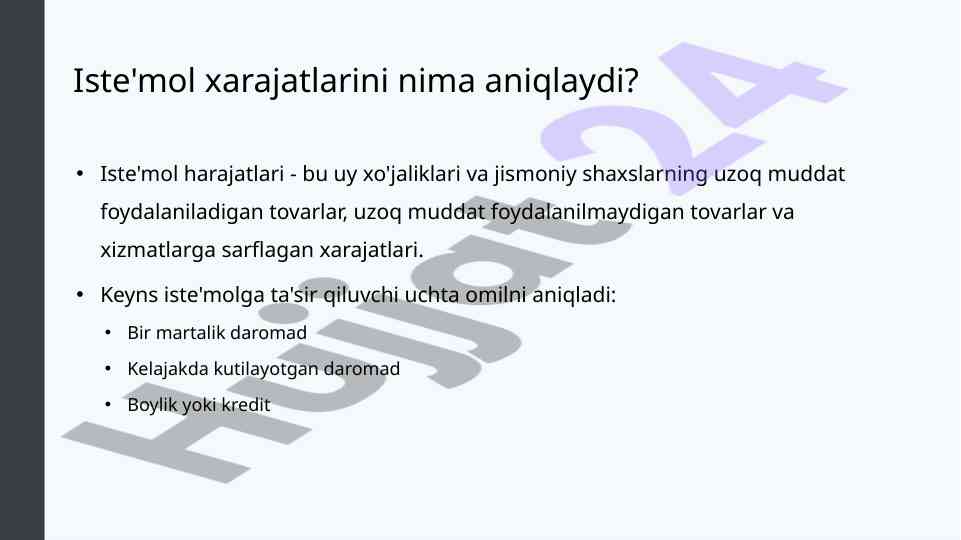 Iste'mol xarajatlarini nima aniqlaydi?

• Iste'mol harajatlari - bu uy xo'jaliklari va jismoniy shaxslarning uzoq muddat foydalaniladigan tovarlar, uzoq muddat foydalanilmaydigan tovarlar va xizmatlarga sarflagan xarajatlari.

• Keyns iste'molga ta'sir qiluvchi uchta omilni aniqladi:
  • Bir martalik daromad
  • Kelajakda kutilayotgan daromad
  • Boylik yoki kredit

Hujjat24